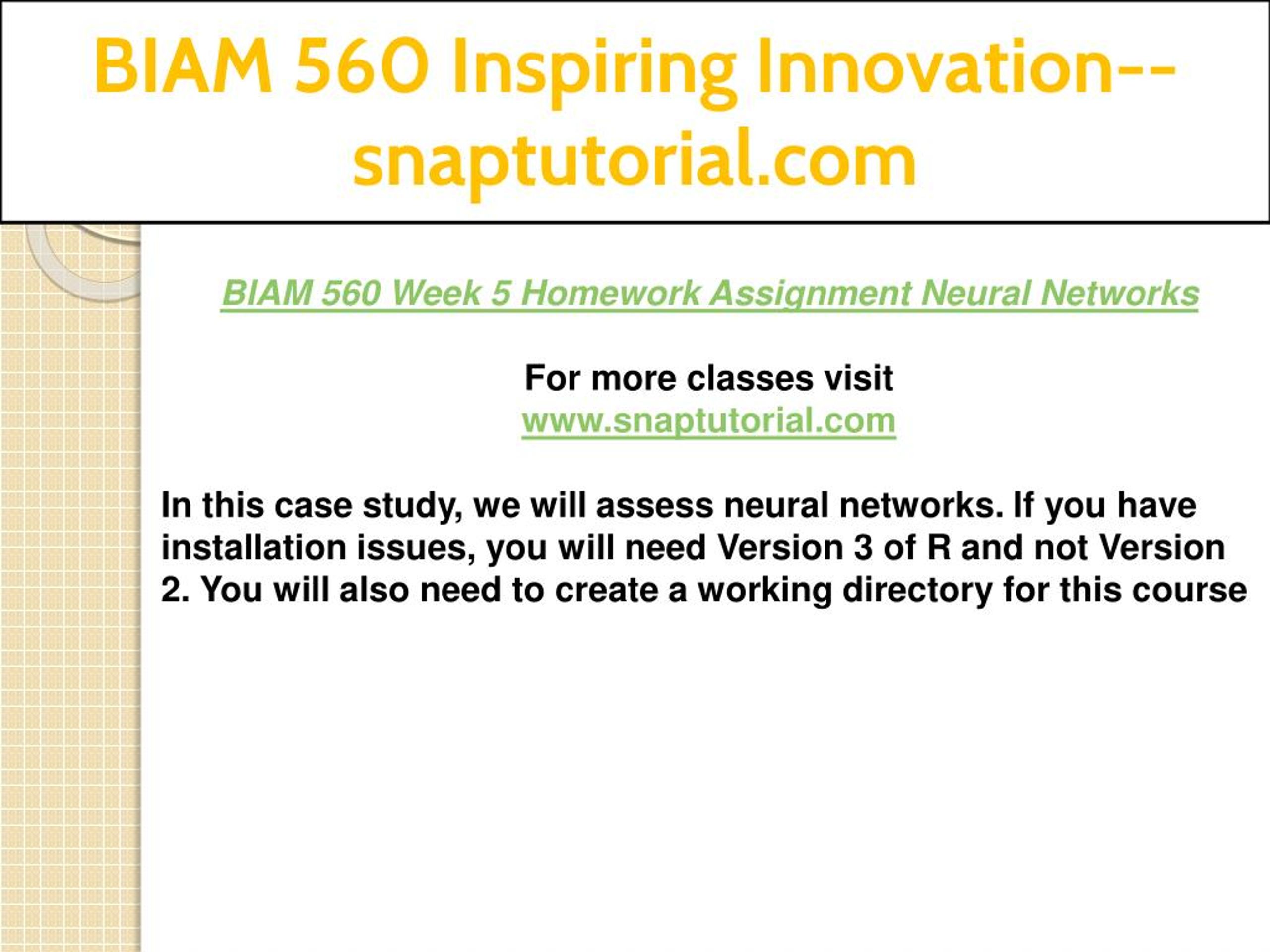 BIAM 560 Inspiring Innovation--snaptutorial.com

BIAM 560 Week 5 Homework Assignment Neural Networks

For more classes visit
www.snaptutorial.com

In this case study, we will assess neural networks. If you have installation issues, you will need Version 3 of R and not Version 2. You will also need to create a working directory for this course